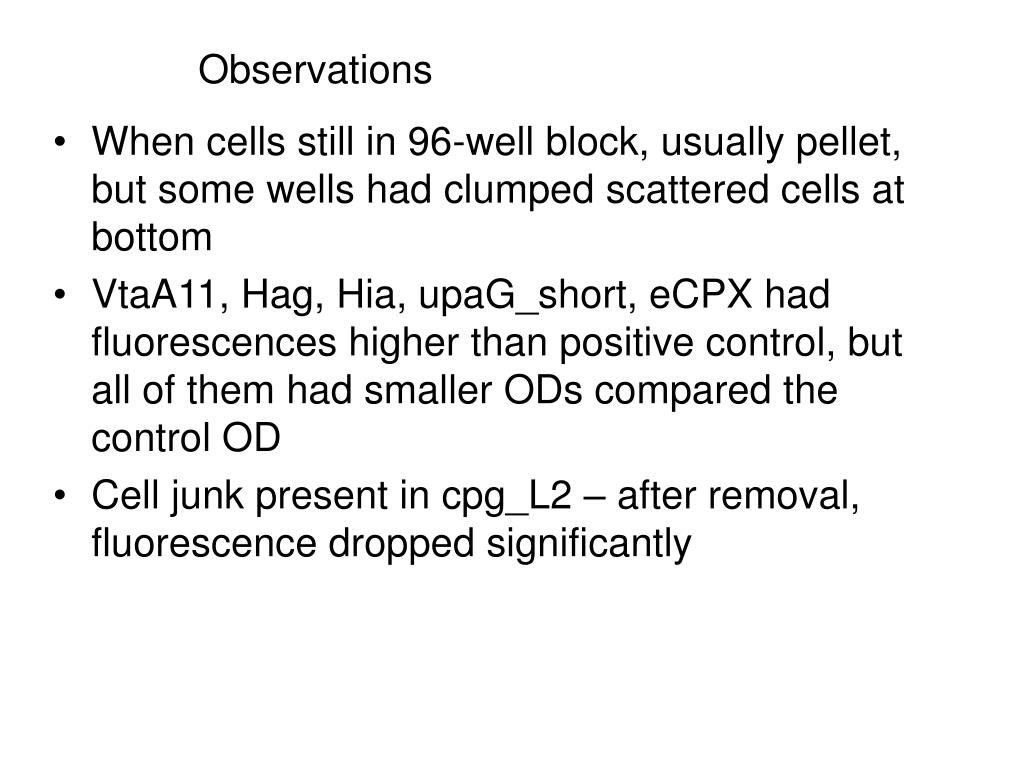 Observations

• When cells still in 96-well block, usually pellet, but some wells had clumped scattered cells at bottom

• VtaA11, Hag, Hia, upaG_short, eCPX had fluorescences higher than positive control, but all of them had smaller ODs compared the control OD

• Cell junk present in cpg_L2 – after removal, fluorescence dropped significantly